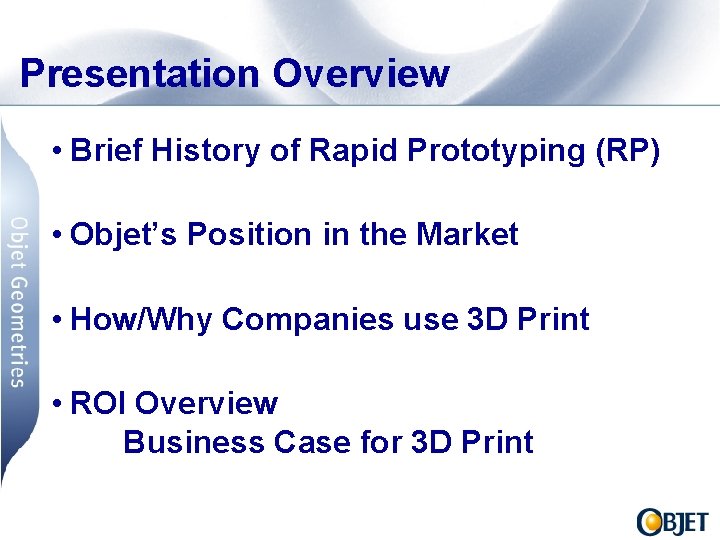 Presentation Overview

Objet Geometries

• Brief History of Rapid Prototyping (RP)

• Objet's Position in the Market

• How/Why Companies use 3D Print

• ROI Overview
Business Case for 3D Print

OBJET